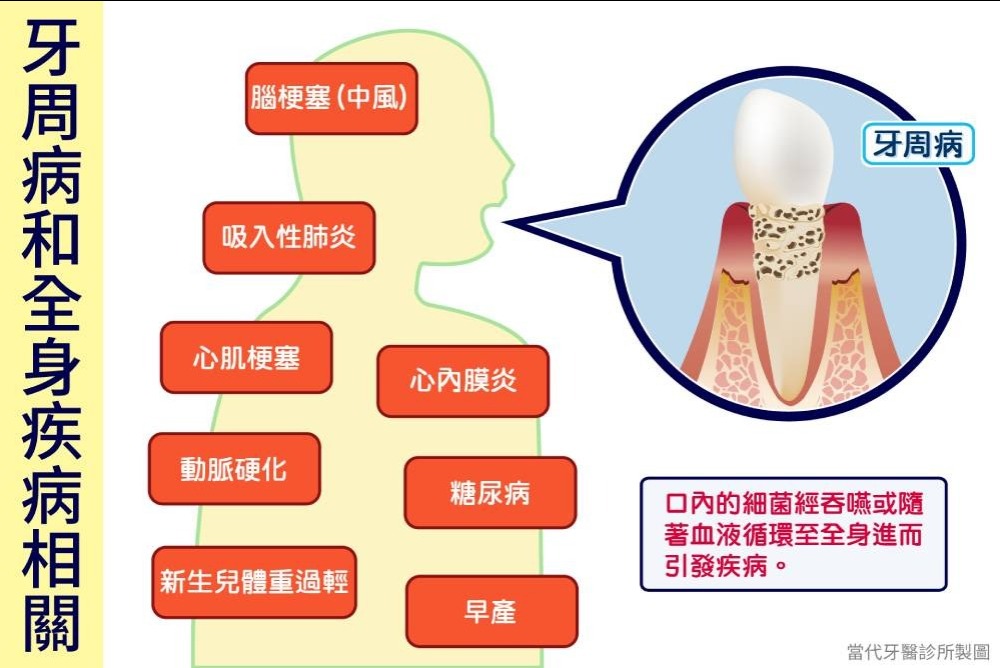 牙周病和全身疾病相關

腦梗塞(中風)

吸入性肺炎

心肌梗塞

心內膜炎

動脈硬化

糖尿病

新生兒體重過輕

早產

牙周病

口內的細菌經吞嚥或隨著血液循環至全身進而引發疾病。

當代牙醫診所製圖